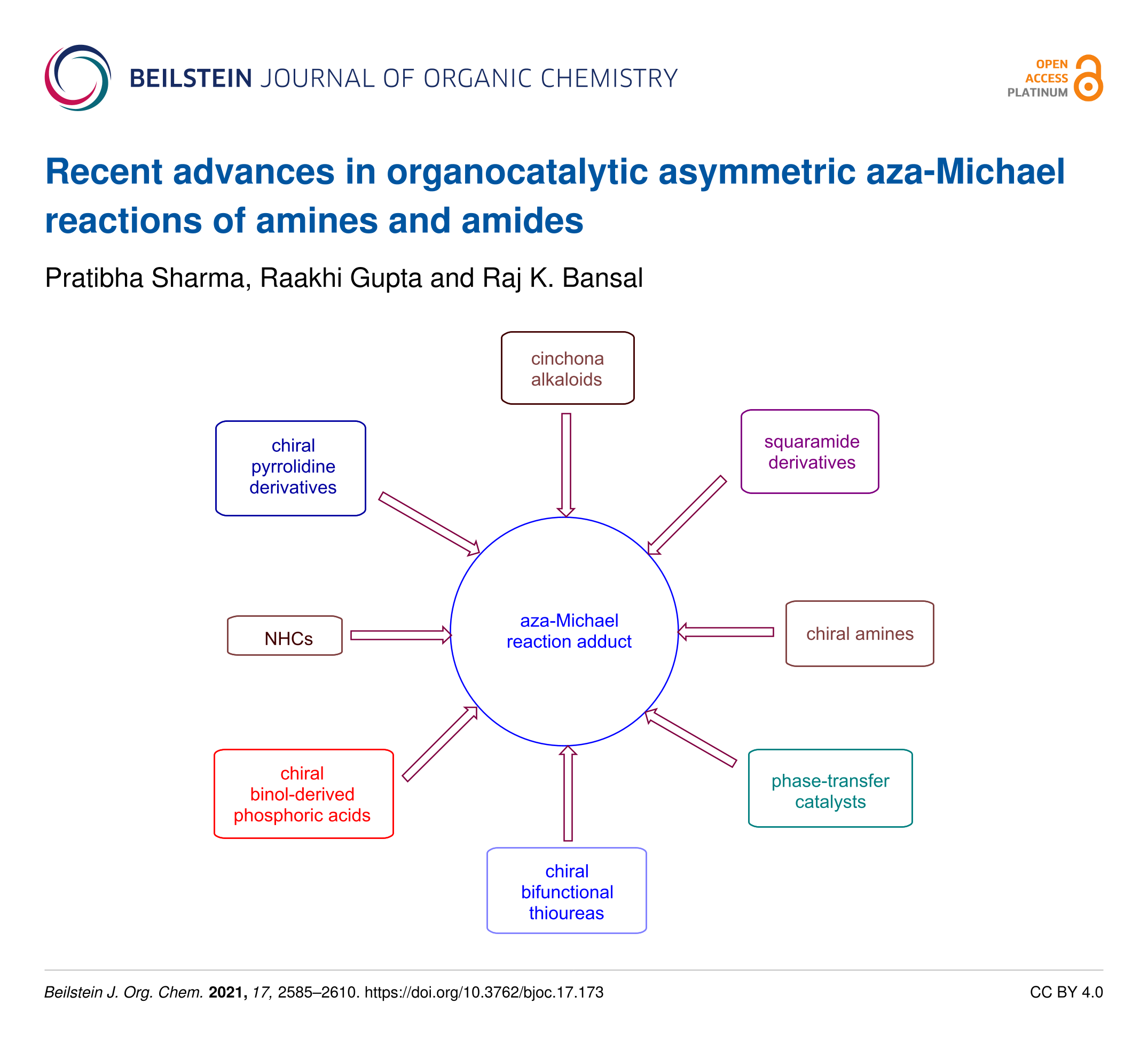 BEILSTEIN JOURNAL OF ORGANIC CHEMISTRY

OPEN ACCESS PLATINUM

Recent advances in organocatalytic asymmetric aza-Michael reactions of amines and amides

Pratibha Sharma, Raakhi Gupta and Raj K. Bansal

cinchona alkaloids

chiral pyrrolidine derivatives

squaramide derivatives

NHCs

aza-Michael reaction adduct

chiral amines

chiral binol-derived phosphoric acids

phase-transfer catalysts

chiral bifunctional thioureas

Beilstein J. Org. Chem. 2021, 17, 2585–2610. https://doi.org/10.3762/bjoc.17.173

CC BY 4.0